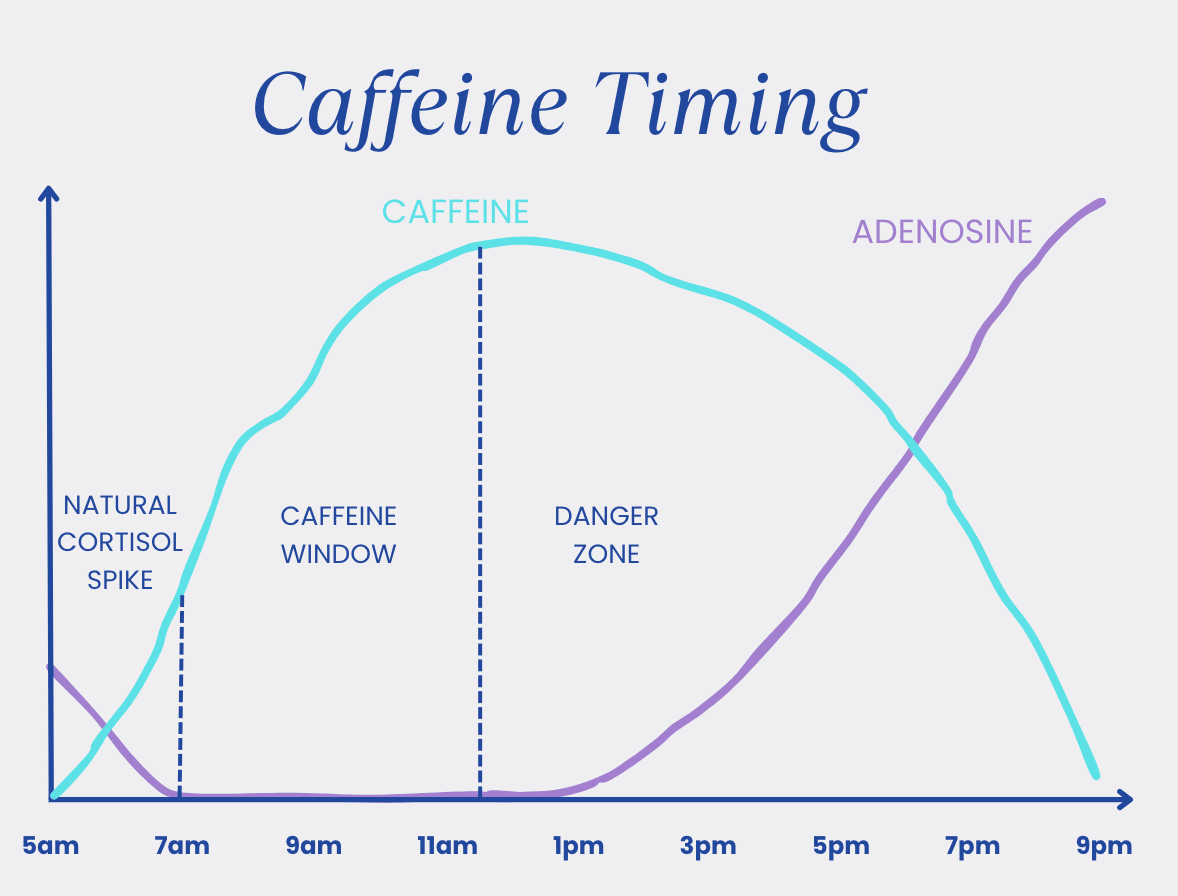 Caffeine Timing

CAFFEINE

ADENOSINE

NATURAL CORTISOL SPIKE

CAFFEINE WINDOW

DANGER ZONE

5am 7am 9am 11am 1pm 3pm 5pm 7pm 9pm